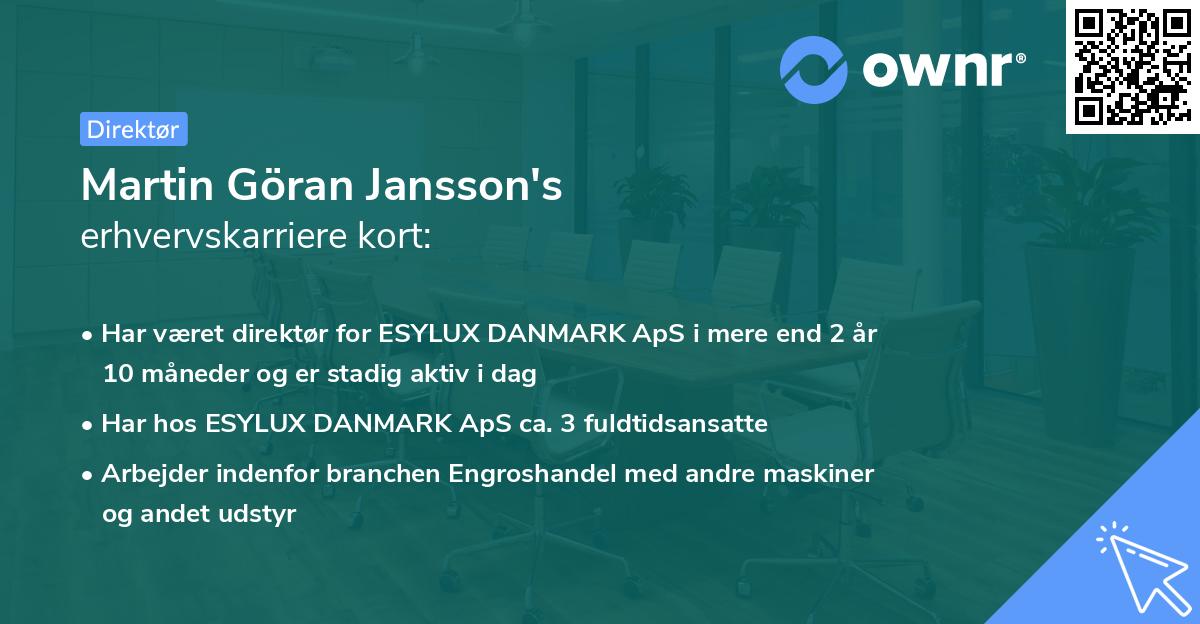 ownr®

Direktør

Martin Göran Jansson's
erhvervskarriere kort:

• Har været direktør for ESYLUX DANMARK ApS i mere end 2 år 10 måneder og er stadig aktiv i dag

• Har hos ESYLUX DANMARK ApS ca. 3 fuldtidsansatte

• Arbejder indenfor branchen Engroshandel med andre maskiner og andet udstyr